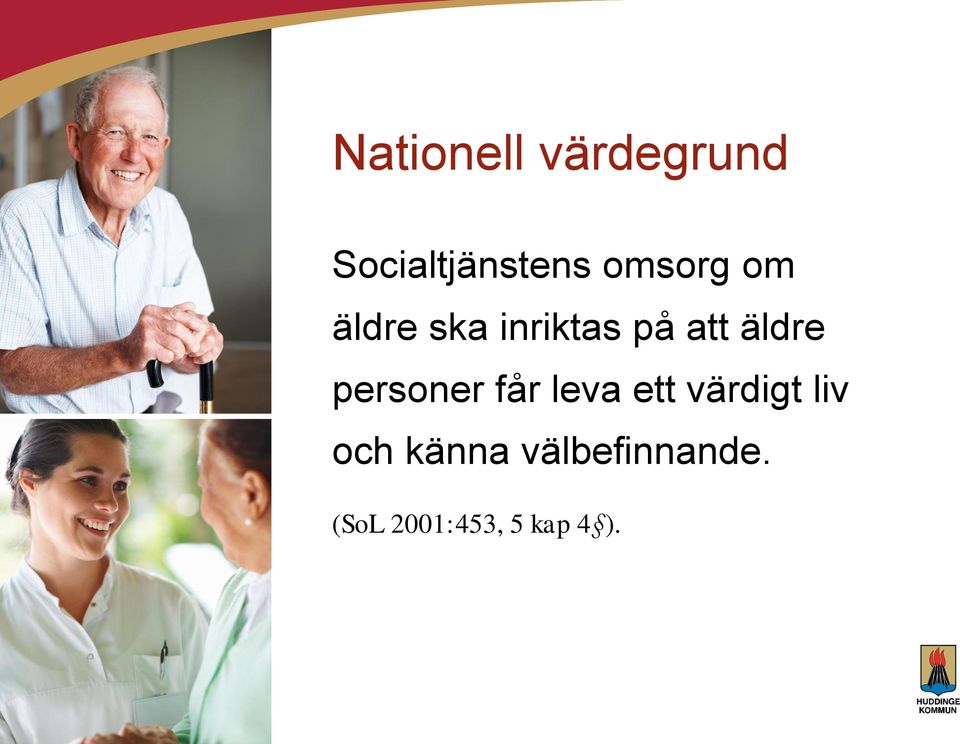 Nationell värdegrund

Socialtjänstens omsorg om äldre ska inriktas på att äldre personer får leva ett värdigt liv och känna välbefinnande.

(SoL 2001:453, 5 kap 4§).

HUDDINGE KOMMUN